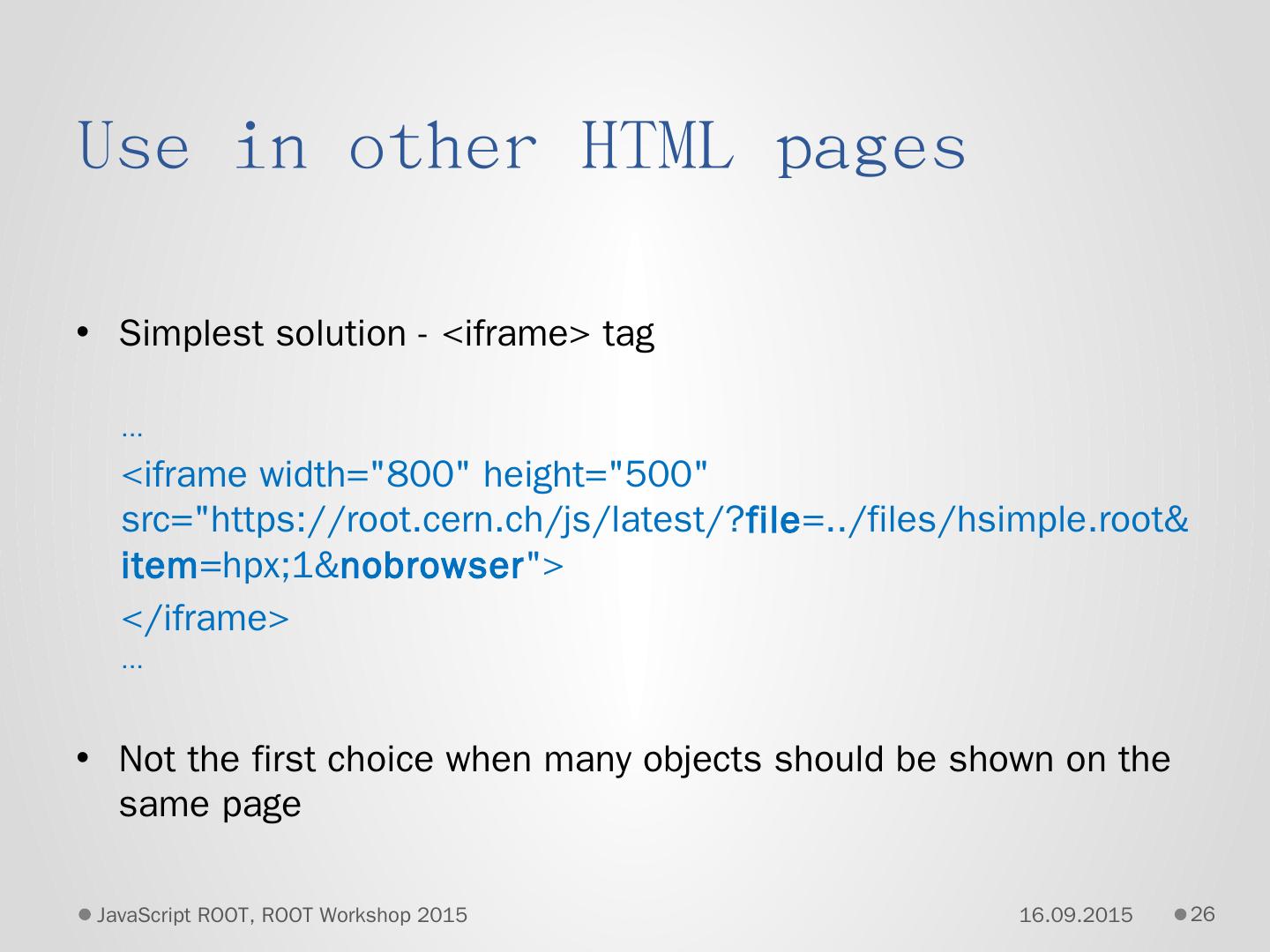 Use in other HTML pages

• Simplest solution - <iframe> tag

…
<iframe width="800" height="500" src="https://root.cern.ch/js/latest/?file=../files/hsimple.root&item=hpx;1&nobrowser">
</iframe>
…

• Not the first choice when many objects should be shown on the same page

JavaScript ROOT, ROOT Workshop 2015 16.09.2015 26